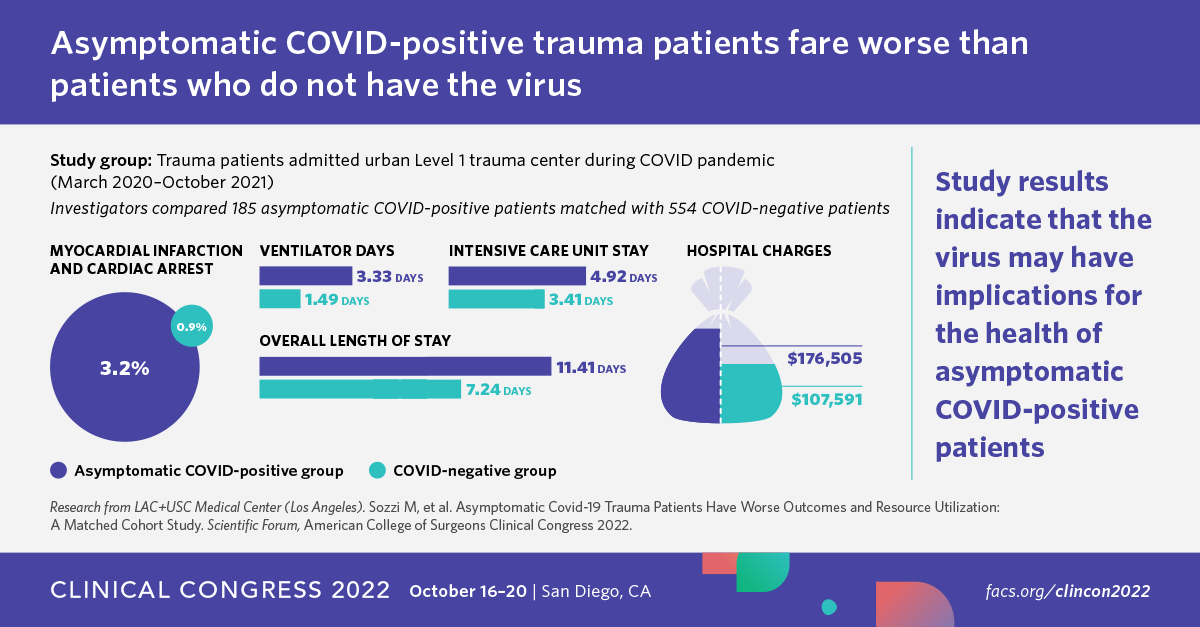 Asymptomatic COVID-positive trauma patients fare worse than patients who do not have the virus

Study group: Trauma patients admitted urban Level 1 trauma center during COVID pandemic (March 2020–October 2021)

Investigators compared 185 asymptomatic COVID-positive patients matched with 554 COVID-negative patients

MYOCARDIAL INFARCTION AND CARDIAC ARREST

3.2%

0.9%

VENTILATOR DAYS

3.33 DAYS

1.49 DAYS

INTENSIVE CARE UNIT STAY

4.92 DAYS

3.41 DAYS

OVERALL LENGTH OF STAY

11.41 DAYS

7.24 DAYS

HOSPITAL CHARGES

$176,505

$107,591

Asymptomatic COVID-positive group

COVID-negative group

Study results indicate that the virus may have implications for the health of asymptomatic COVID-positive patients

Research from LAC+USC Medical Center (Los Angeles). Sozzi M, et al. Asymptomatic Covid-19 Trauma Patients Have Worse Outcomes and Resource Utilization: A Matched Cohort Study. Scientific Forum, American College of Surgeons Clinical Congress 2022.

CLINICAL CONGRESS 2022 October 16–20 | San Diego, CA

facs.org/clincon2022